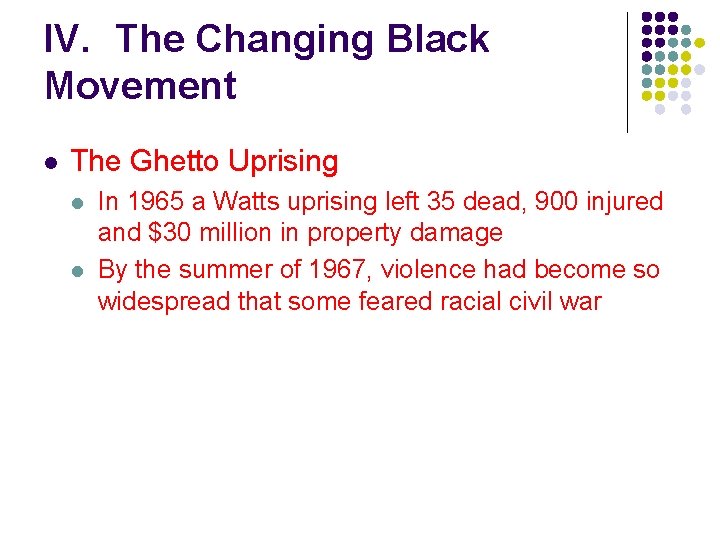 IV. The Changing Black Movement

- The Ghetto Uprising
  - In 1965 a Watts uprising left 35 dead, 900 injured and \$30 million in property damage
  - By the summer of 1967, violence had become so widespread that some feared racial civil war